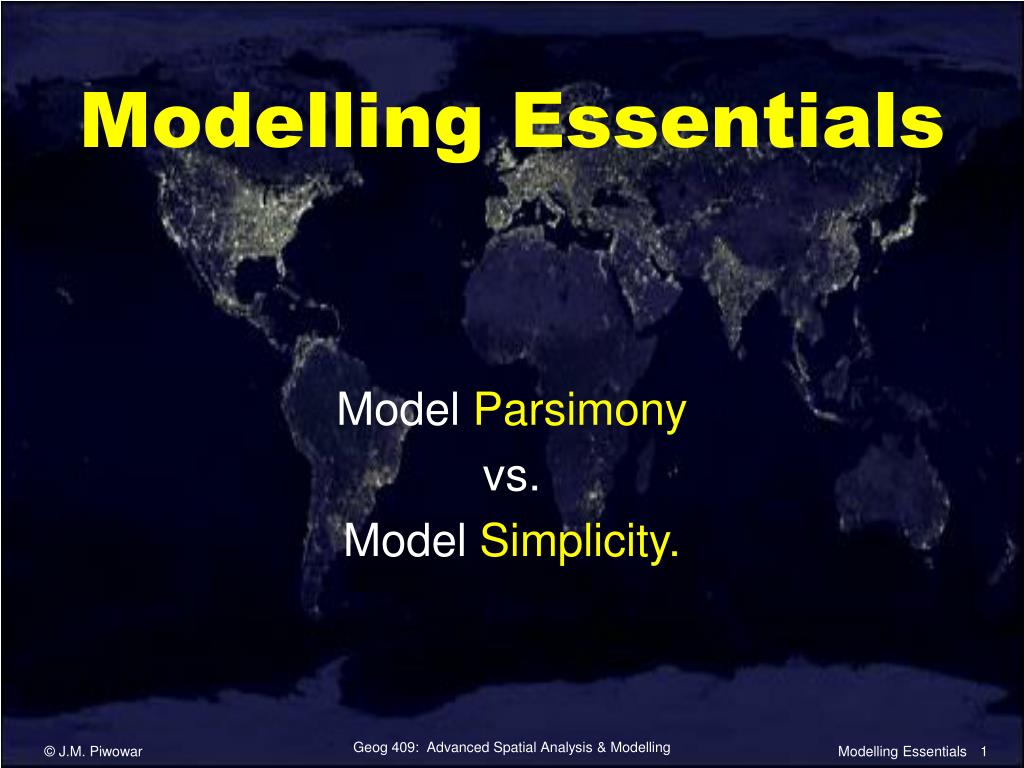 Modelling Essentials

Model Parsimony
vs.
Model Simplicity.

© J.M. Piwowar

Geog 409: Advanced Spatial Analysis & Modelling

Modelling Essentials 1